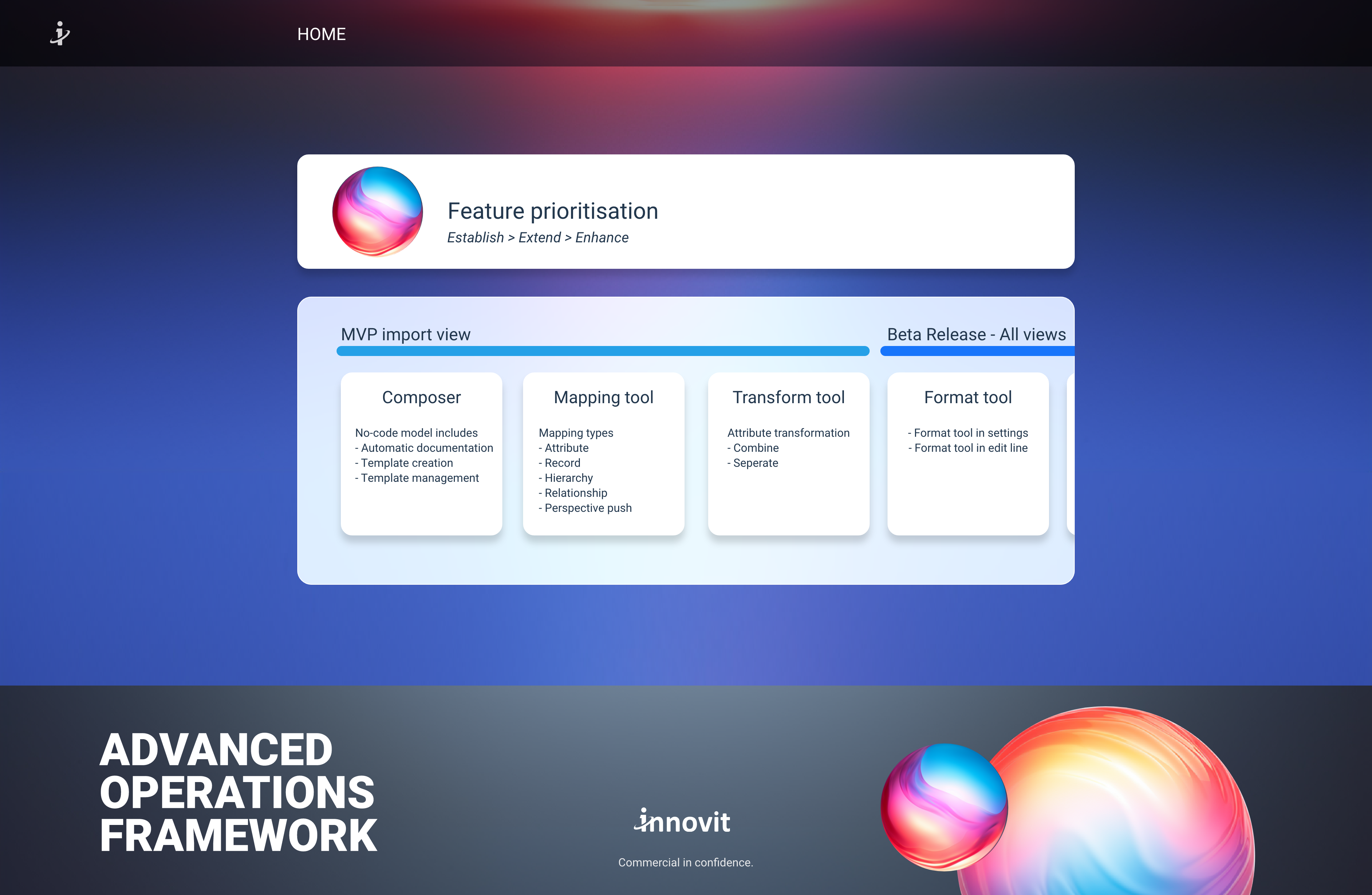 HOME

Feature prioritisation

Establish > Extend > Enhance

MVP import view

Beta Release - All views

Composer

No-code model includes
- Automatic documentation
- Template creation
- Template management

Mapping tool

Mapping types
- Attribute
- Record
- Hierarchy
- Relationship
- Perspective push

Transform tool

Attribute transformation
- Combine
- Seperate

Format tool

- Format tool in settings
- Format tool in edit line

ADVANCED OPERATIONS FRAMEWORK

innovit

Commercial in confidence.